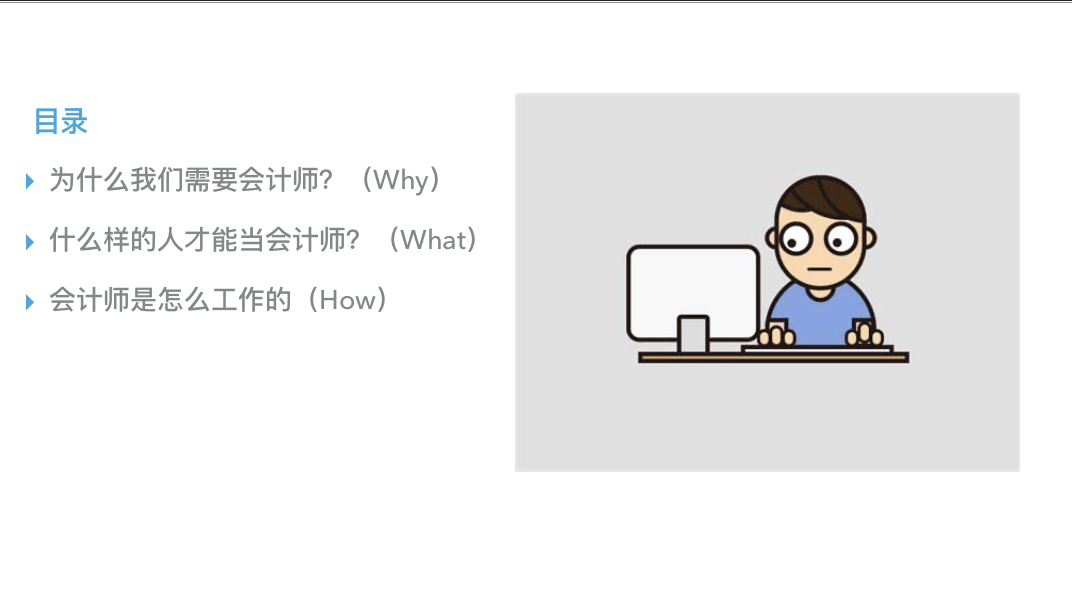 目录

为什么我们需要会计师？（Why）

什么样的人才能当会计师？（What）

会计师是怎么工作的（How）